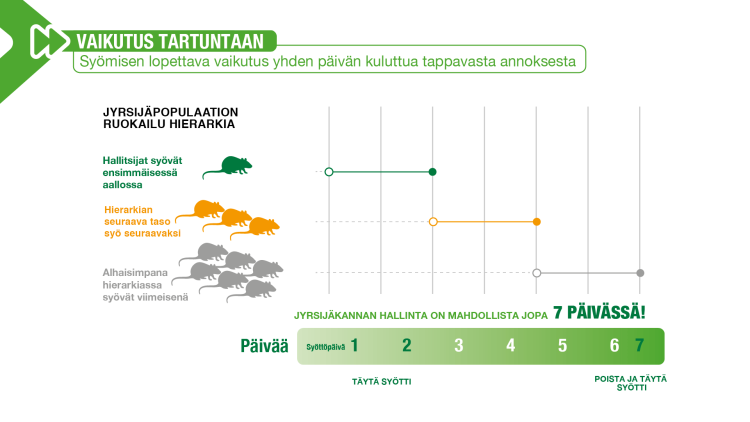 VAIKUTUS TARTUNTAAN
Syömisen lopettava vaikutus yhden päivän kuluttua tappavasta annoksesta

JYRSIJÄPOPULAATION RUOKAILU HIERARKIA

Hallitsijat syövät ensimmäisessä aallossa

Hierarkian seuraava taso syö seuraavaksi

Alhaisimpana hierarkiassa syövät viimeisenä

JYRSIJÄKANNAN HALLINTA ON MAHDOLLISTA JOPA 7 PÄIVÄSSÄ!

Päivää Syöttöpäivä 1 2 3 4 5 6 7

TÄYTÄ SYÖTTI

POISTA JA TÄYTÄ SYÖTTI